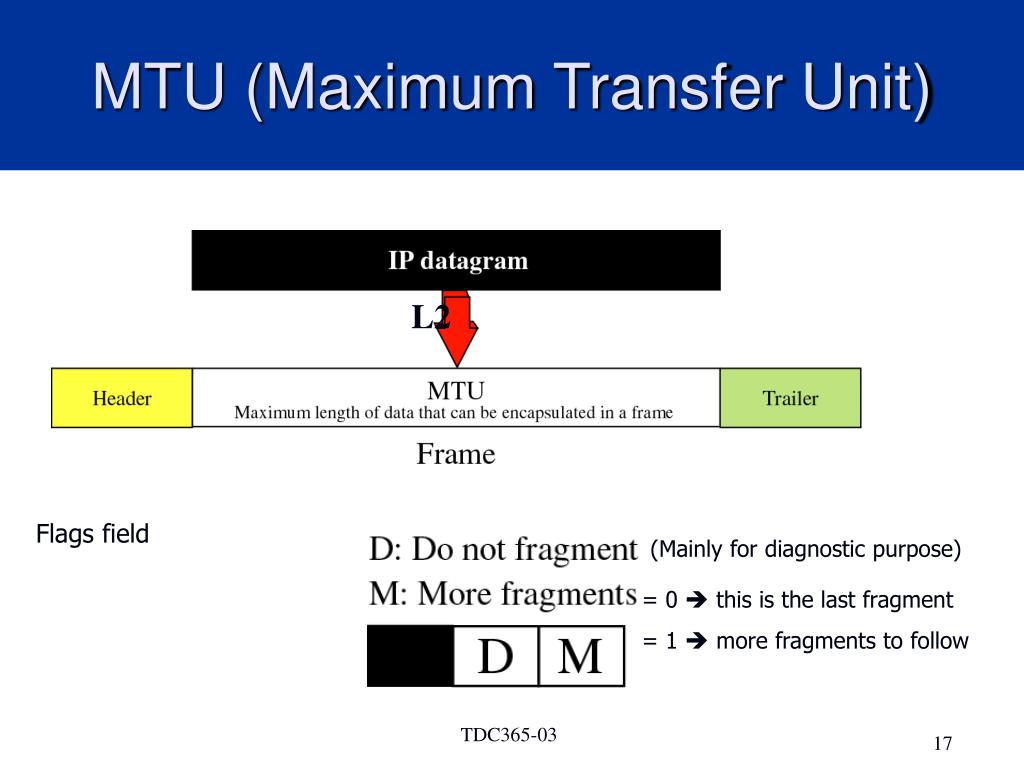 MTU (Maximum Transfer Unit)

IP datagram

L2

Header

MTU
Maximum length of data that can be encapsulated in a frame

Trailer

Frame

Flags field

D: Do not fragment (Mainly for diagnostic purpose)

M: More fragments = 0 ➔ this is the last fragment

= 1 ➔ more fragments to follow

D M

TDC365-03

17